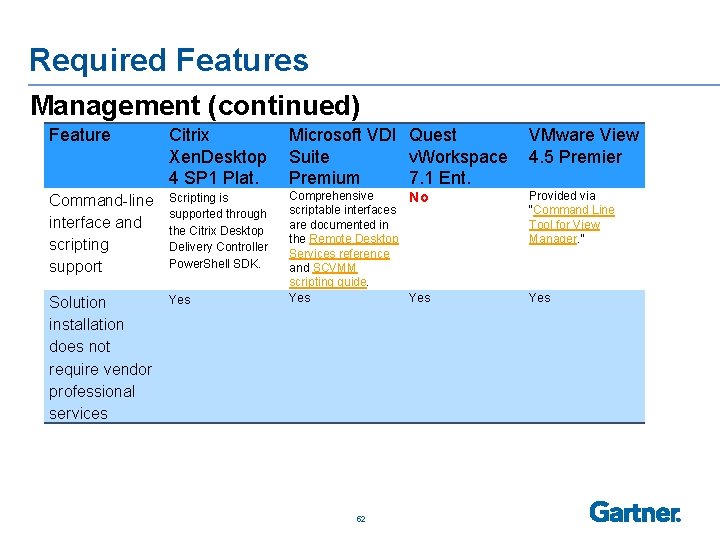 Required Features

Management (continued)

| Feature | Citrix XenDesktop 4 SP1 Plat. | Microsoft VDI Suite Premium | Quest vWorkspace 7.1 Ent. | VMware View 4.5 Premier |
|---|---|---|---|---|
| Command-line interface and scripting support | Scripting is supported through the Citrix Desktop Delivery Controller PowerShell SDK. | Comprehensive scriptable interfaces are documented in the Remote Desktop Services reference and SCVMM scripting guide. | No | Provided via "Command Line Tool for View Manager." |
| Solution installation does not require vendor professional services | Yes | Yes | Yes | Yes |

62

Gartner.